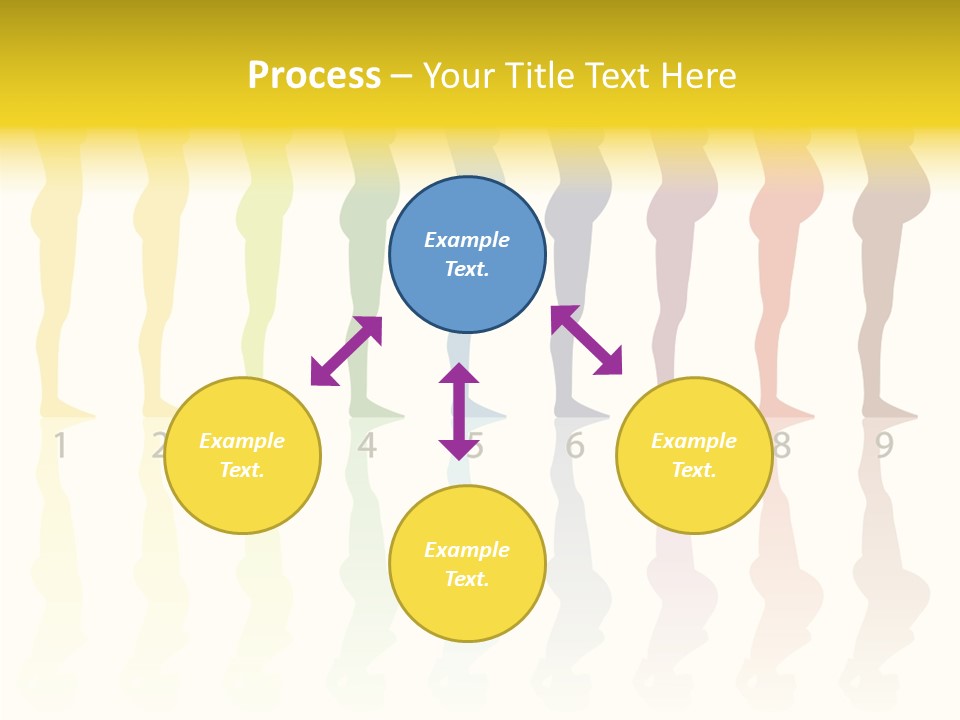 Process – Your Title Text Here

Example Text.

Example Text.

Example Text.

Example Text.

1 2 4 5 6 8 9